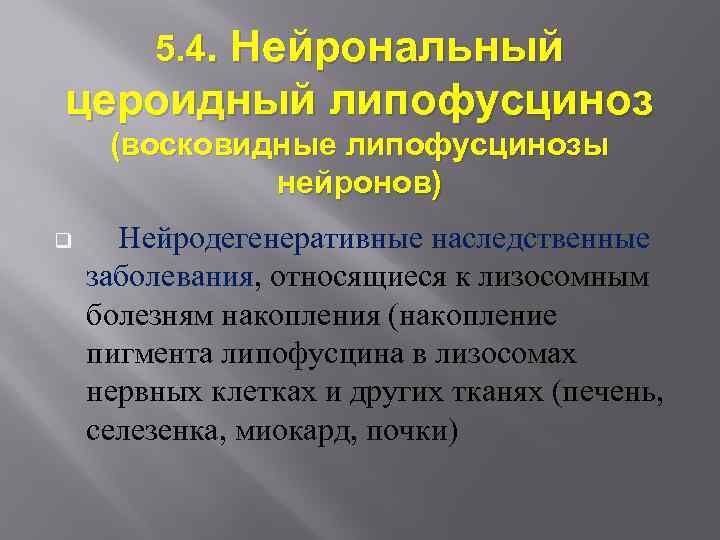 5.4. Нейрональный цероидный липофусциноз (восковидные липофусцинозы нейронов)

Нейродегенеративные наследственные заболевания, относящиеся к лизосомным болезням накопления (накопление пигмента липофусцина в лизосомах нервных клетках и других тканях (печень, селезенка, миокард, почки)